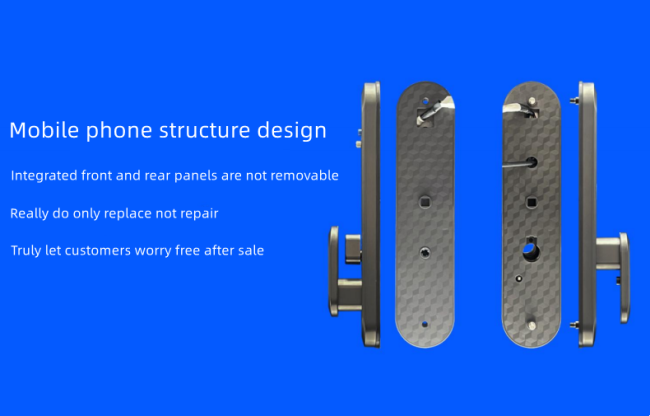 Mobile phone structure design

Integrated front and rear panels are not removable

Really do only replace not repair

Truly let customers worry free after sale